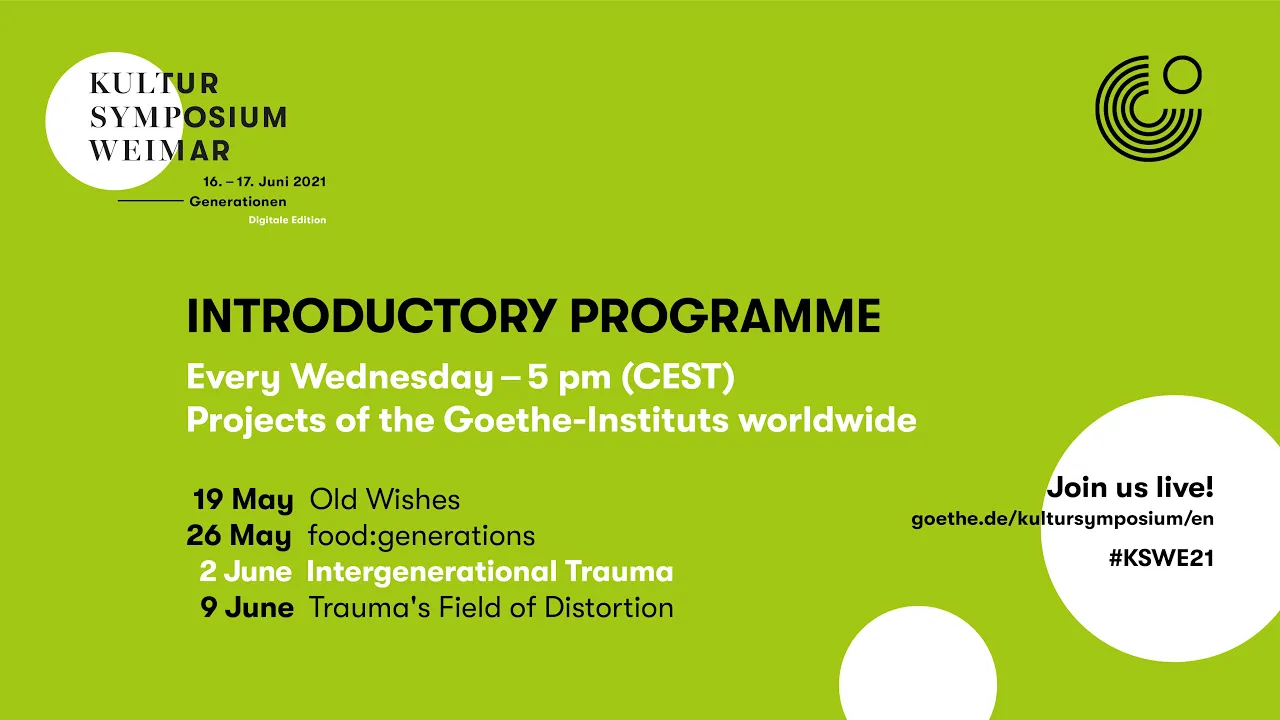 KULTUR
SYMPOSIUM
WEIMAR
16. – 17. Juni 2021
Generationen
Digitale Edition

INTRODUCTORY PROGRAMME

Every Wednesday – 5 pm (CEST)
Projects of the Goethe-Instituts worldwide

19 May Old Wishes
26 May food:generations
2 June Intergenerational Trauma
9 June Trauma's Field of Distortion

Join us live!
goethe.de/kultursymposium/en
#KSWE21